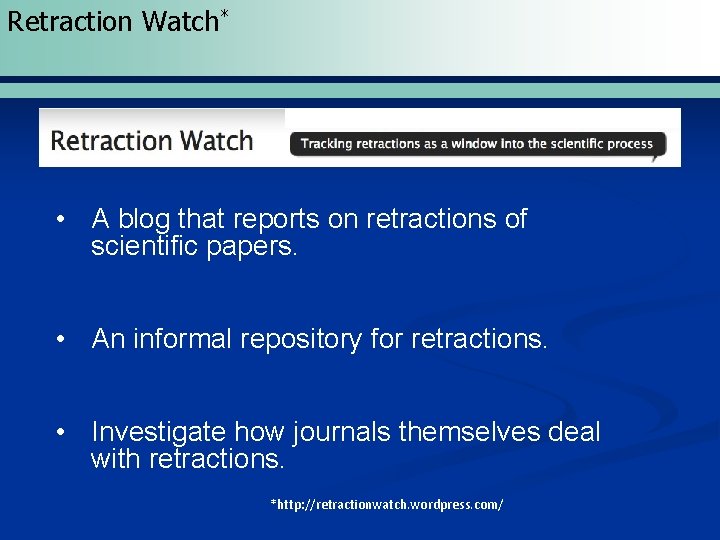 Retraction Watch*

Retraction Watch

Tracking retractions as a window into the scientific process

• A blog that reports on retractions of scientific papers.

• An informal repository for retractions.

• Investigate how journals themselves deal with retractions.

*http://retractionwatch.wordpress.com/